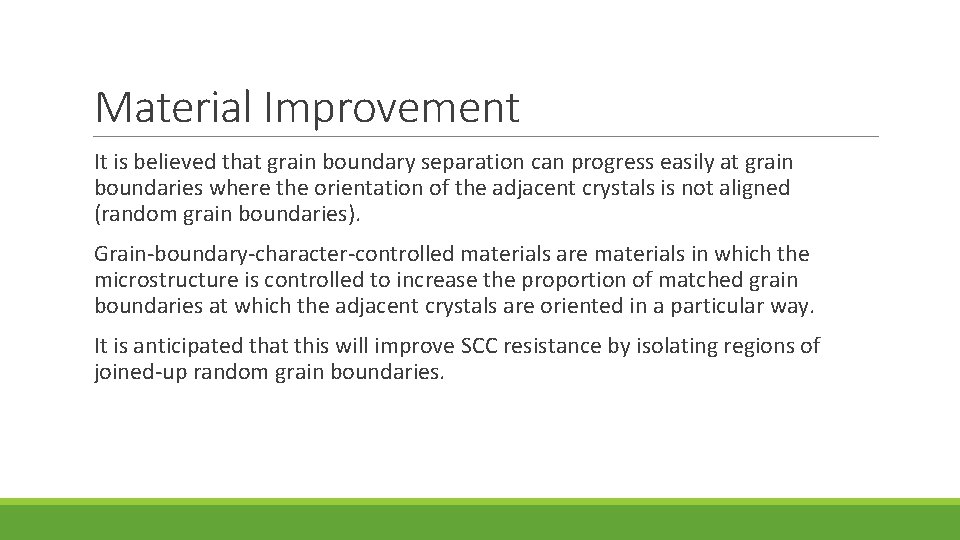 Material Improvement

It is believed that grain boundary separation can progress easily at grain boundaries where the orientation of the adjacent crystals is not aligned (random grain boundaries).

Grain-boundary-character-controlled materials are materials in which the microstructure is controlled to increase the proportion of matched grain boundaries at which the adjacent crystals are oriented in a particular way.

It is anticipated that this will improve SCC resistance by isolating regions of joined-up random grain boundaries.